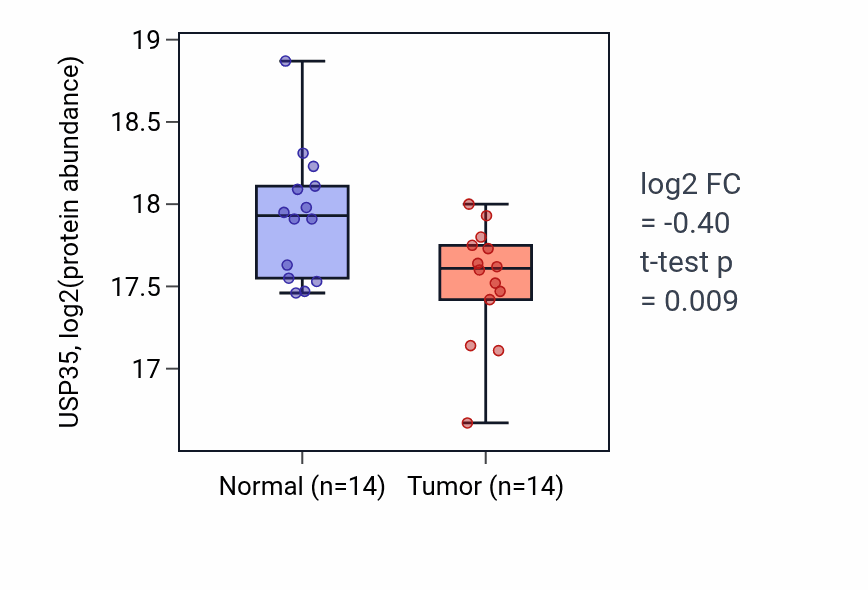 USP35, log2(protein abundance)

19
18.5
18
17.5
17

Normal (n=14)
Tumor (n=14)

log2 FC
= -0.40
t-test p
= 0.009